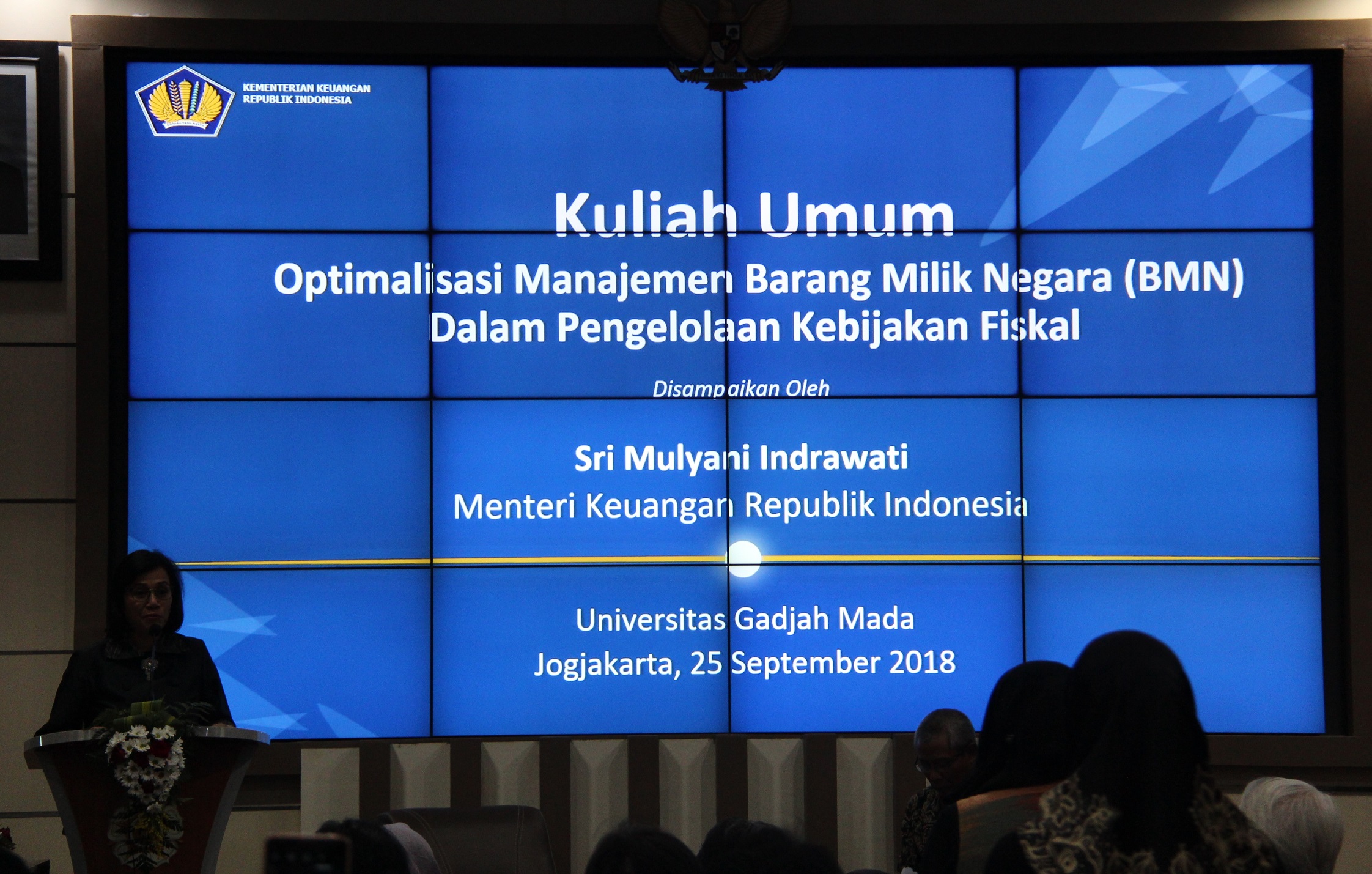 KEMENTERIAN KEUANGAN
REPUBLIK INDONESIA

Kuliah Umum

Optimalisasi Manajemen Barang Milik Negara (BMN)
Dalam Pengelolaan Kebijakan Fiskal

Disampaikan Oleh

Sri Mulyani Indrawati
Menteri Keuangan Republik Indonesia

Universitas Gadjah Mada
Jogjakarta, 25 September 2018